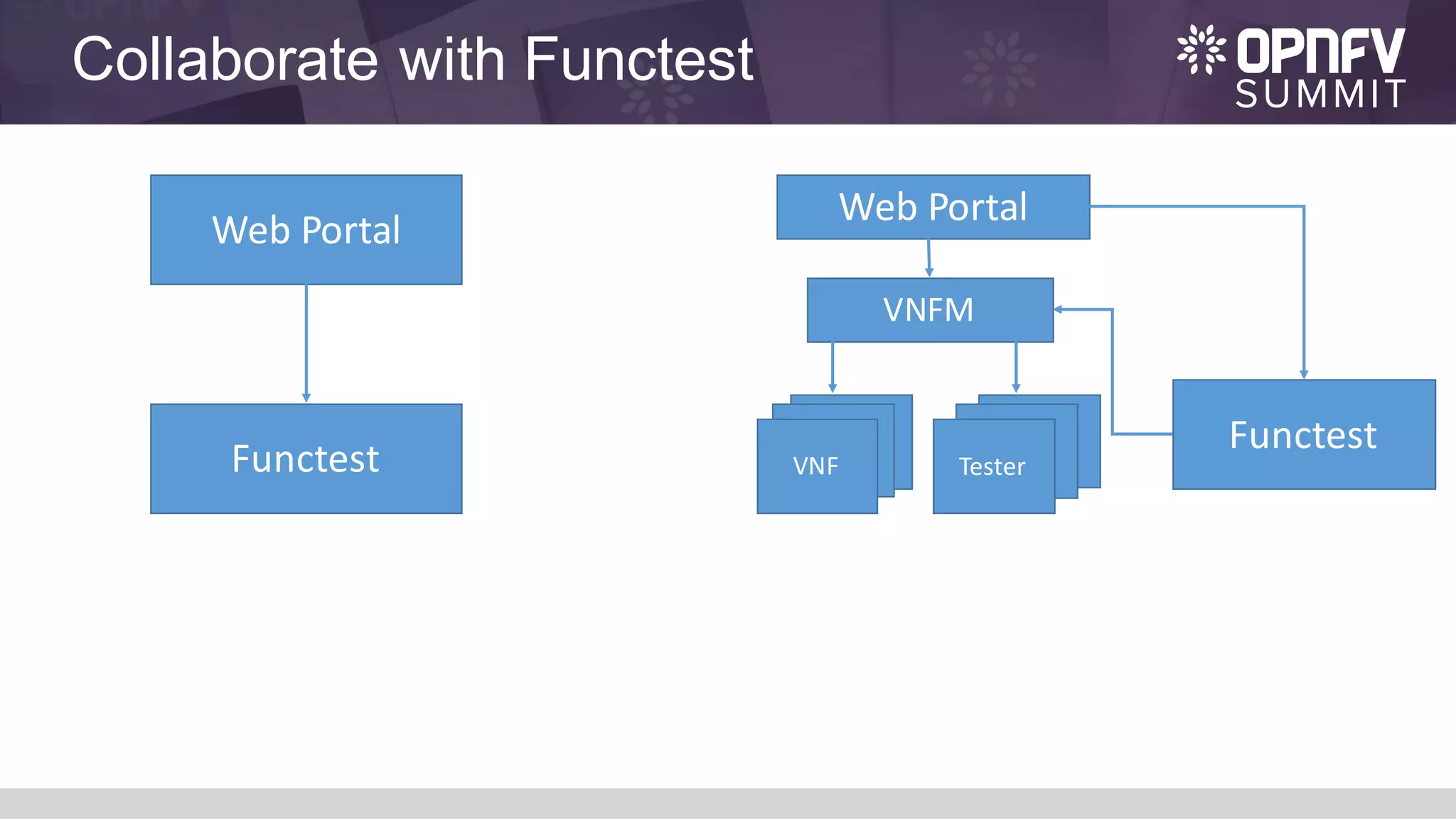 Collaborate with Functest

OPNFV SUMMIT

Web Portal

Functest

Web Portal

VNFM

VNF

Tester

Functest